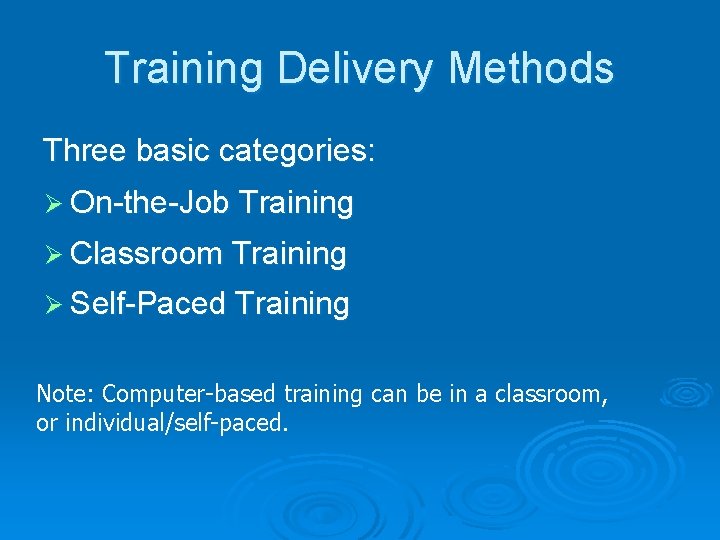 Training Delivery Methods

Three basic categories:

➢ On-the-Job Training

➢ Classroom Training

➢ Self-Paced Training

Note: Computer-based training can be in a classroom, or individual/self-paced.